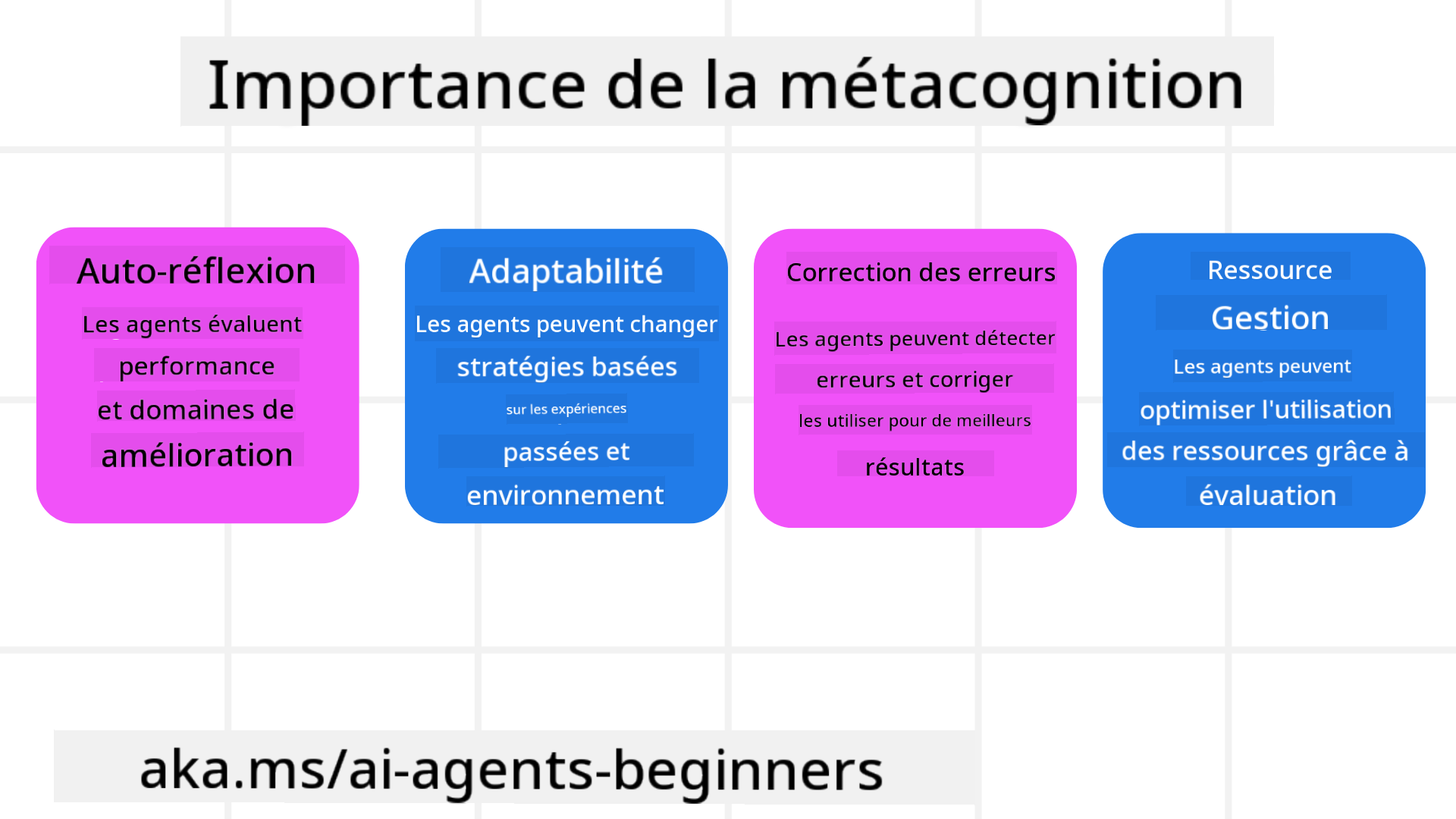 Importance de la métacognition

Auto-réflexion

Les agents évaluent performance et domaines de amélioration

Adaptabilité

Les agents peuvent changer stratégies basées sur les expériences passées et environnement

Correction des erreurs

Les agents peuvent détecter erreurs et corriger les utiliser pour de meilleurs résultats

Ressource Gestion

Les agents peuvent optimiser l'utilisation des ressources grâce à évaluation

aka.ms/ai-agents-beginners